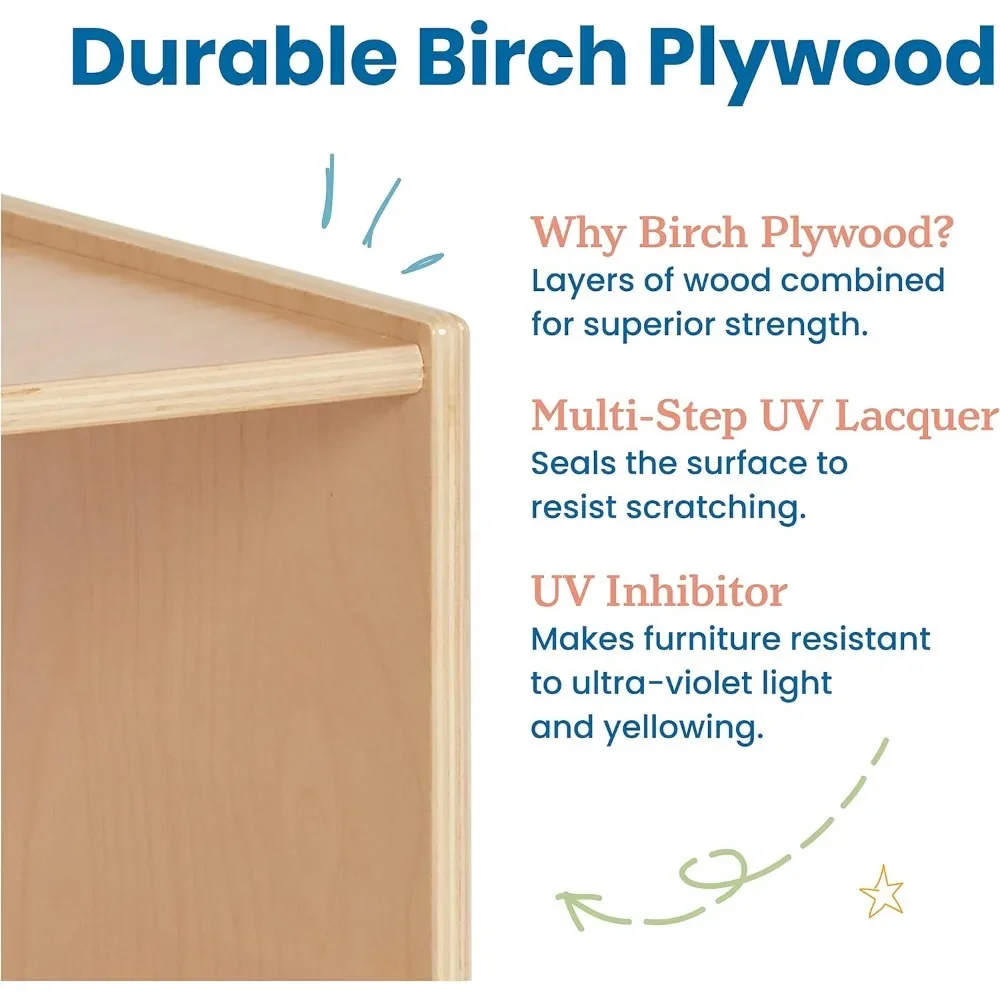 Durable Birch Plywood

Why Birch Plywood?
Layers of wood combined for superior strength.

Multi-Step UV Lacquer
Seals the surface to resist scratching.

UV Inhibitor
Makes furniture resistant to ultra-violet light and yellowing.